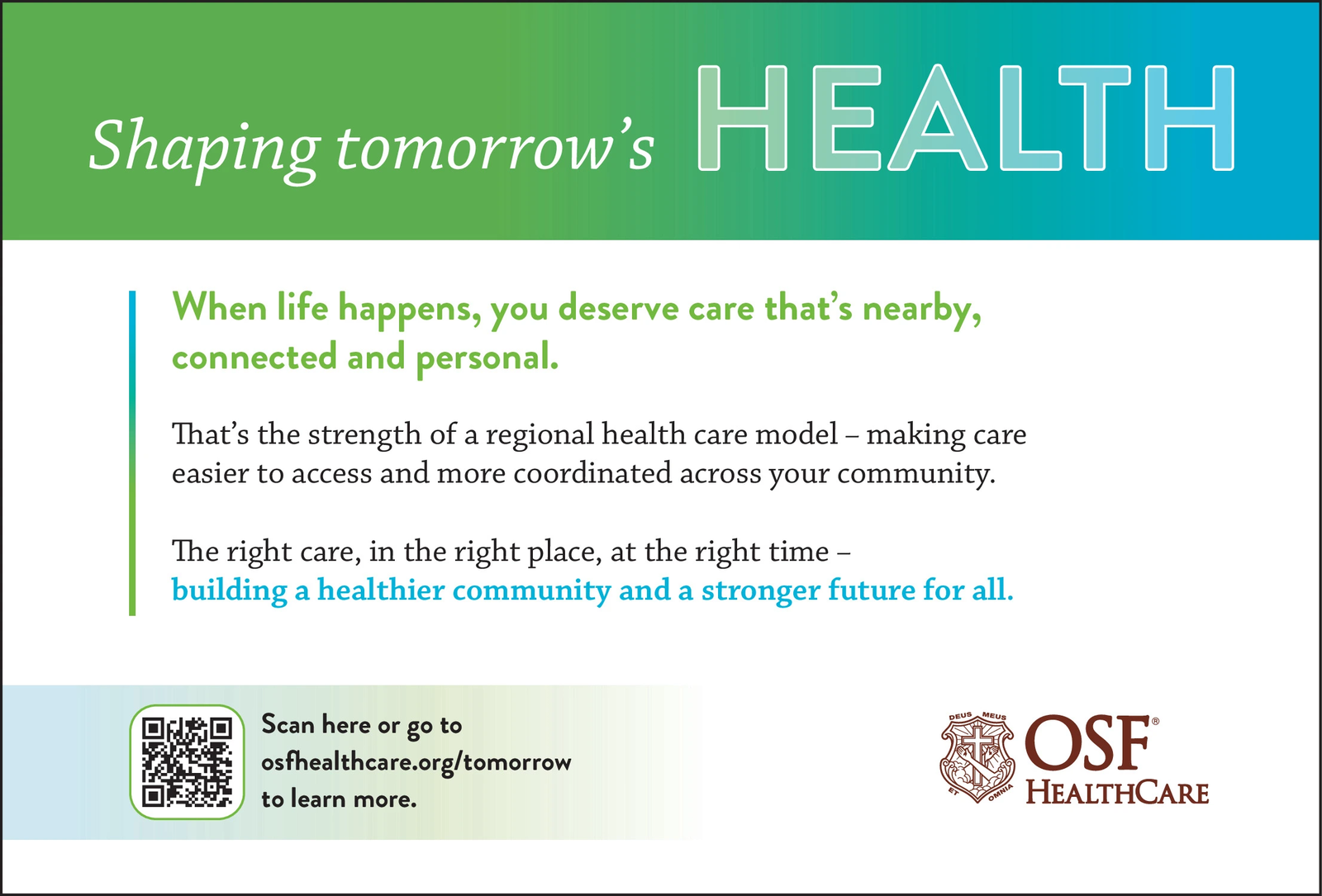 Shaping tomorrow's HEALTH

When life happens, you deserve care that's nearby, connected and personal.

That's the strength of a regional health care model – making care easier to access and more coordinated across your community.

The right care, in the right place, at the right time – building a healthier community and a stronger future for all.

Scan here or go to osfhealthcare.org/tomorrow to learn more.

DEUS MEUS ET OMNIA

OSF® HEALTHCARE